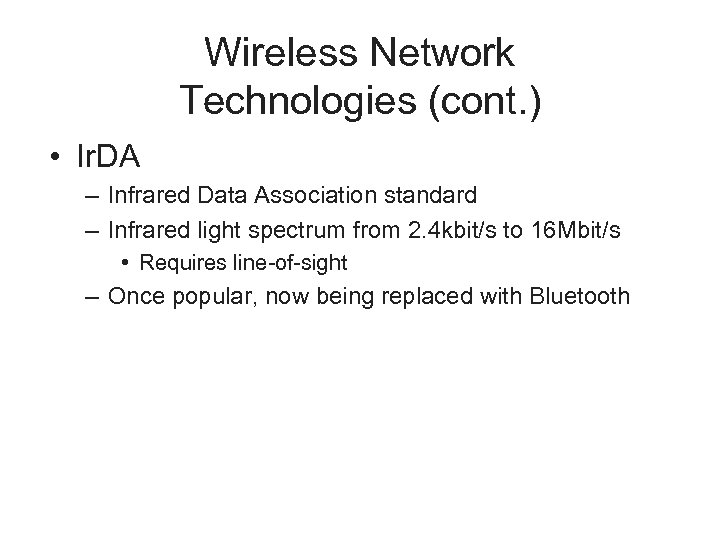 Wireless Network Technologies (cont.)

• IrDA
– Infrared Data Association standard
– Infrared light spectrum from 2.4kbit/s to 16Mbit/s
• Requires line-of-sight
– Once popular, now being replaced with Bluetooth